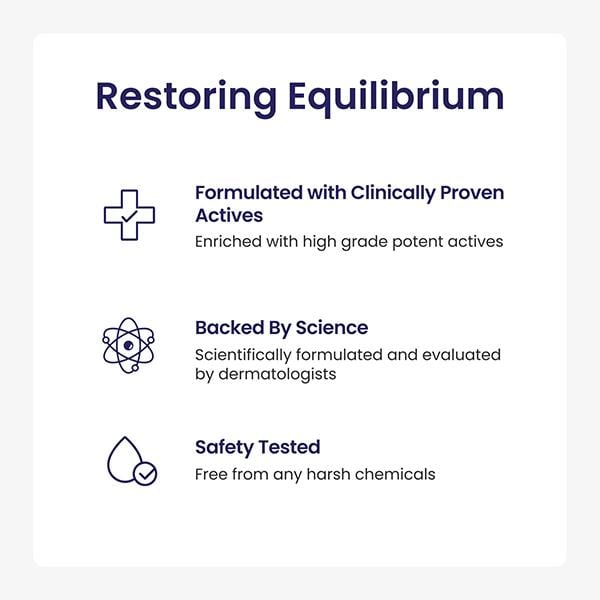 Restoring Equilibrium

Formulated with Clinically Proven Actives
Enriched with high grade potent actives

Backed By Science
Scientifically formulated and evaluated by dermatologists

Safety Tested
Free from any harsh chemicals